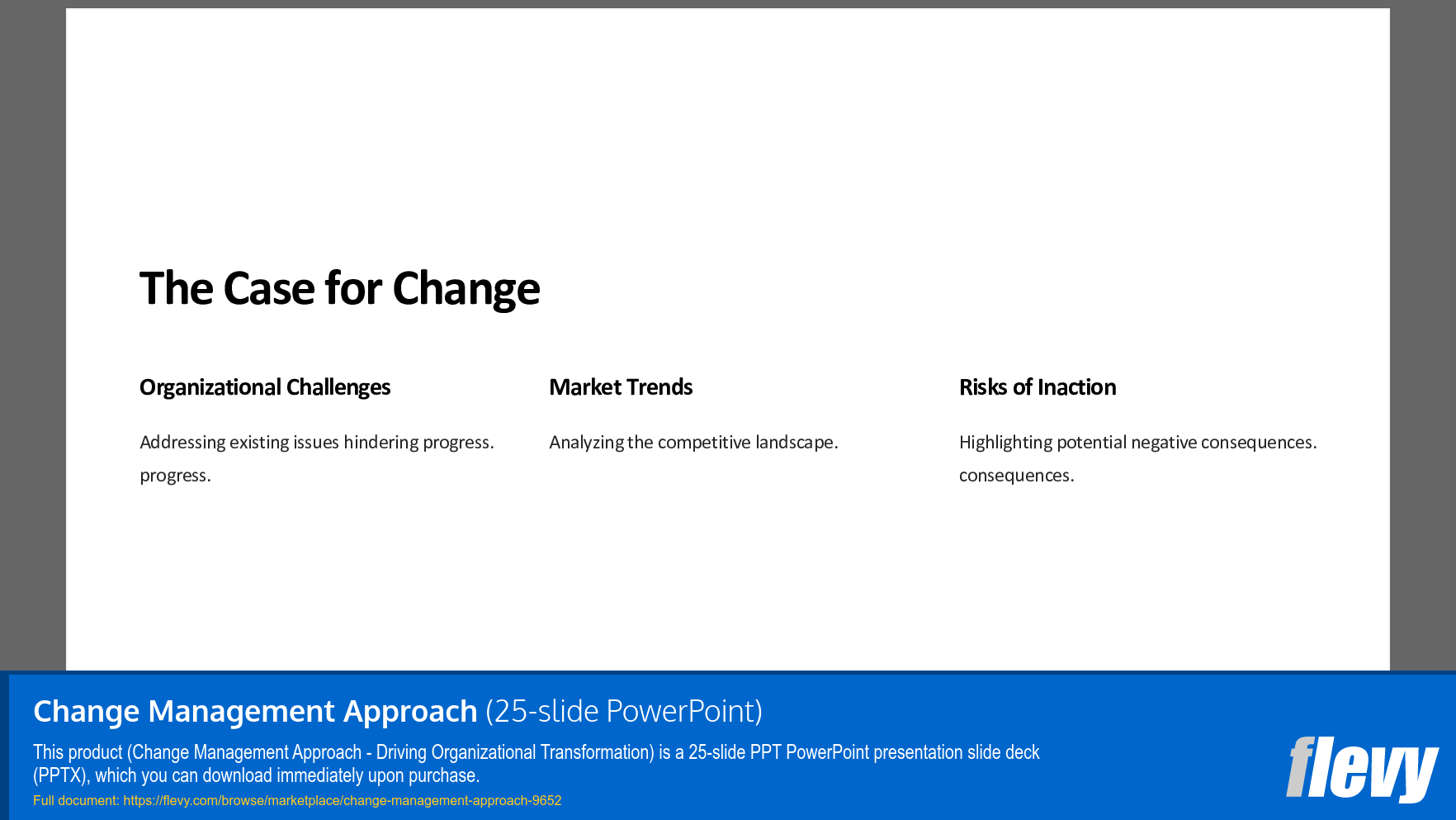 The Case for Change

Organizational Challenges

Addressing existing issues hindering progress. progress.

Market Trends

Analyzing the competitive landscape.

Risks of Inaction

Highlighting potential negative consequences. consequences.

Change Management Approach (25-slide PowerPoint)

This product (Change Management Approach - Driving Organizational Transformation) is a 25-slide PPT PowerPoint presentation slide deck (PPTX), which you can download immediately upon purchase.

Full document: https://flevy.com/browse/marketplace/change-management-approach-9652

flevy